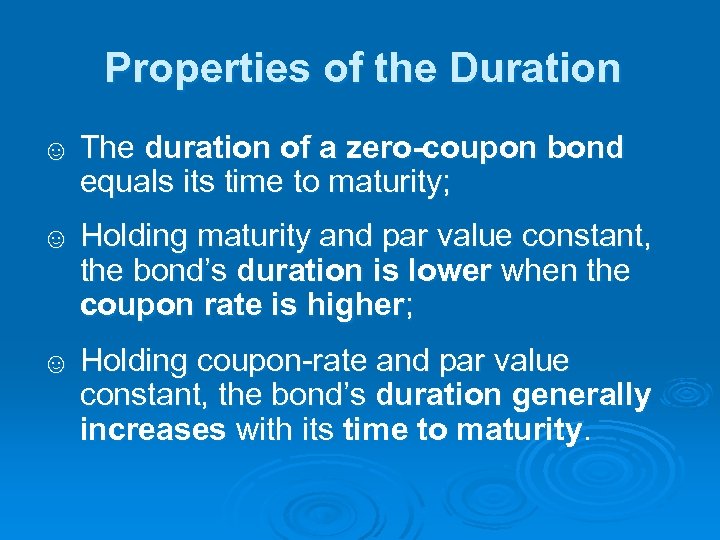 Properties of the Duration

☺ The duration of a zero-coupon bond equals its time to maturity;

☺ Holding maturity and par value constant, the bond's duration is lower when the coupon rate is higher;

☺ Holding coupon-rate and par value constant, the bond's duration generally increases with its time to maturity.